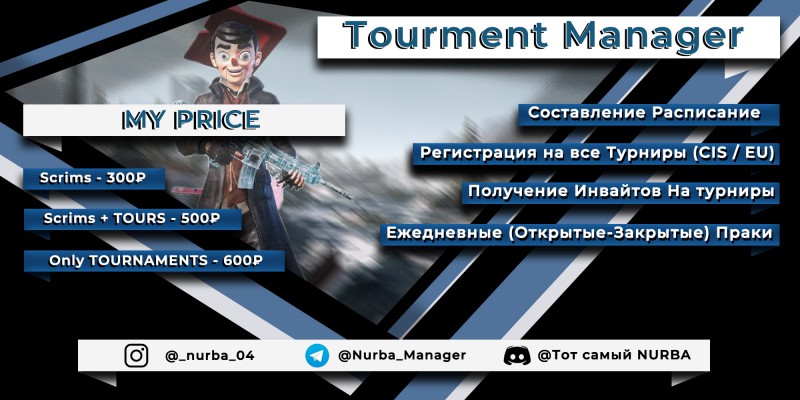 Tourment Manager

MY PRICE

Scrims - 300₽

Scrims + TOURS - 500₽

Only TOURNAMENTS - 600₽

Составление Расписание

Регистрация на все Турниры (CIS / EU)

Получение Инвайтов На турниры

Ежедневные (Открытые-Закрытые) Праки

@_nurba_04

@Nurba_Manager

@Тот самый NURBA